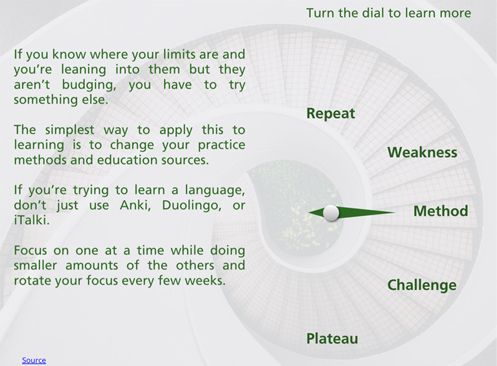 Turn the dial to learn more

If you know where your limits are and you're leaning into them but they aren't budging, you have to try something else.

The simplest way to apply this to learning is to change your practice methods and education sources.

If you're trying to learn a language, don't just use Anki, Duolingo, or iTalki.

Focus on one at a time while doing smaller amounts of the others and rotate your focus every few weeks.

Repeat

Weakness

Method

Challenge

Plateau

Source